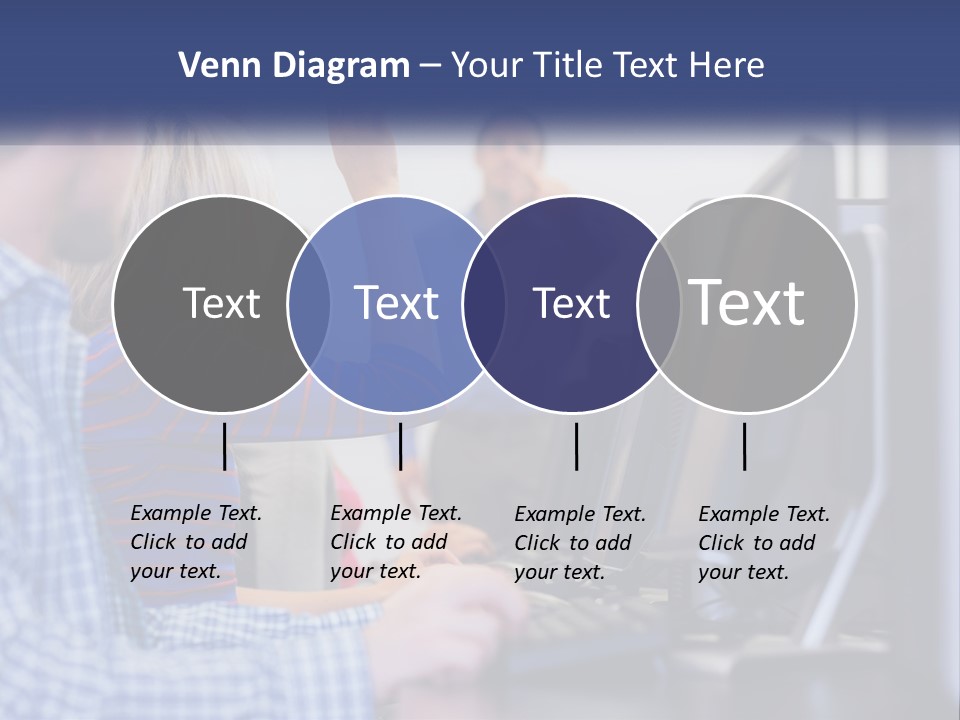 Venn Diagram – Your Title Text Here

Text

Text

Text

Text

Example Text. Click to add your text.

Example Text. Click to add your text.

Example Text. Click to add your text.

Example Text. Click to add your text.